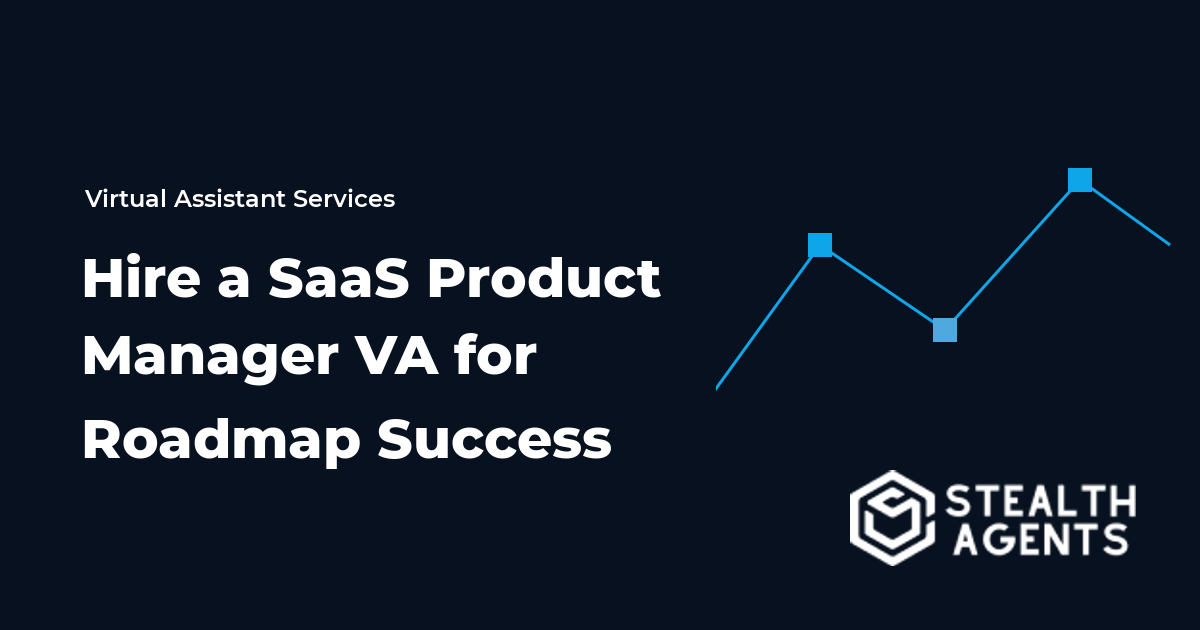 Virtual Assistant Services

Hire a SaaS Product Manager VA for Roadmap Success

STEALTH AGENTS